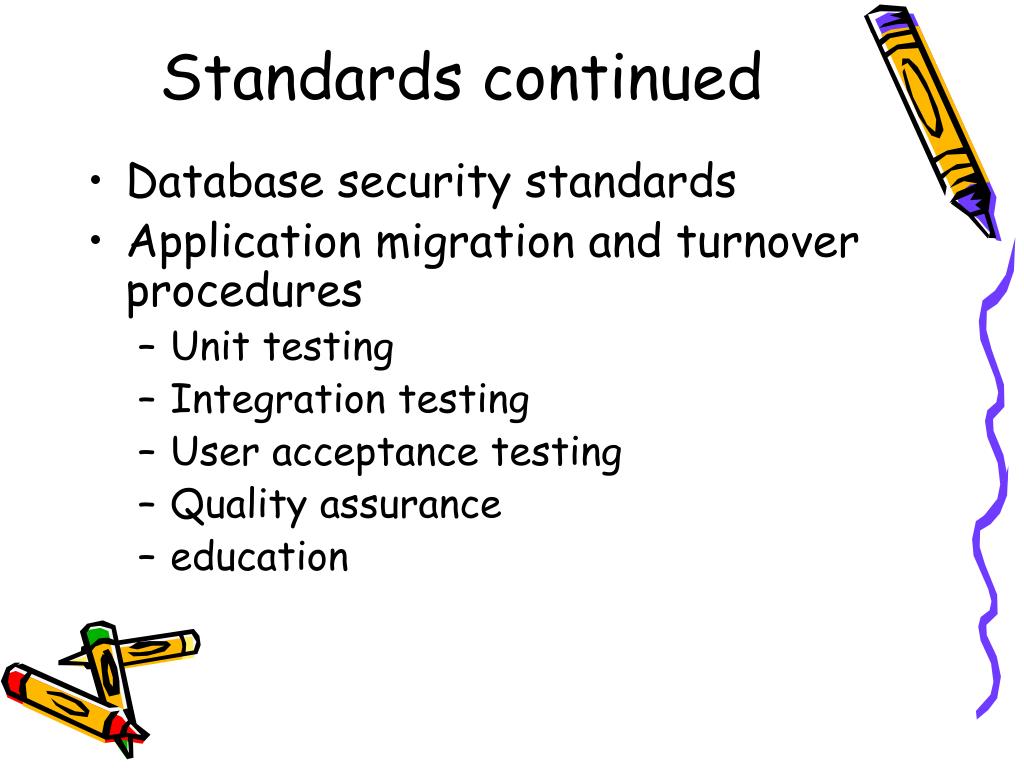 Standards continued

• Database security standards
• Application migration and turnover procedures
– Unit testing
– Integration testing
– User acceptance testing
– Quality assurance
– education